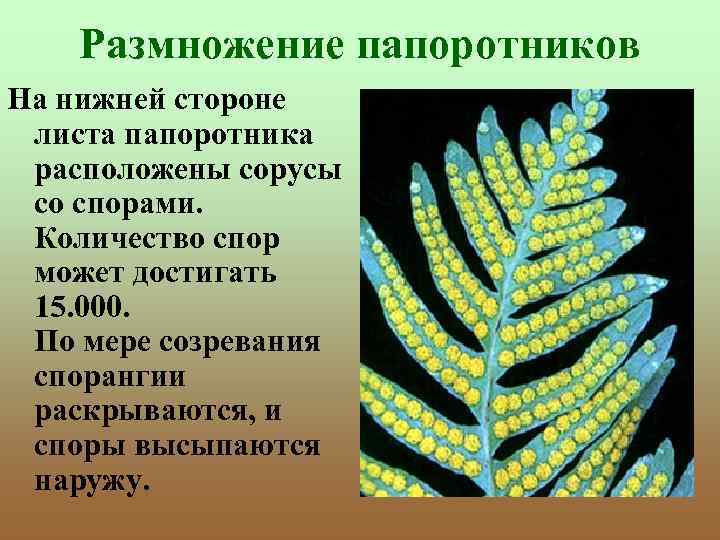 Размножение папоротников

На нижней стороне листа папоротника расположены сорусы со спорами. Количество спор может достигать 15.000.
По мере созревания спорангии раскрываются, и споры высыпаются наружу.